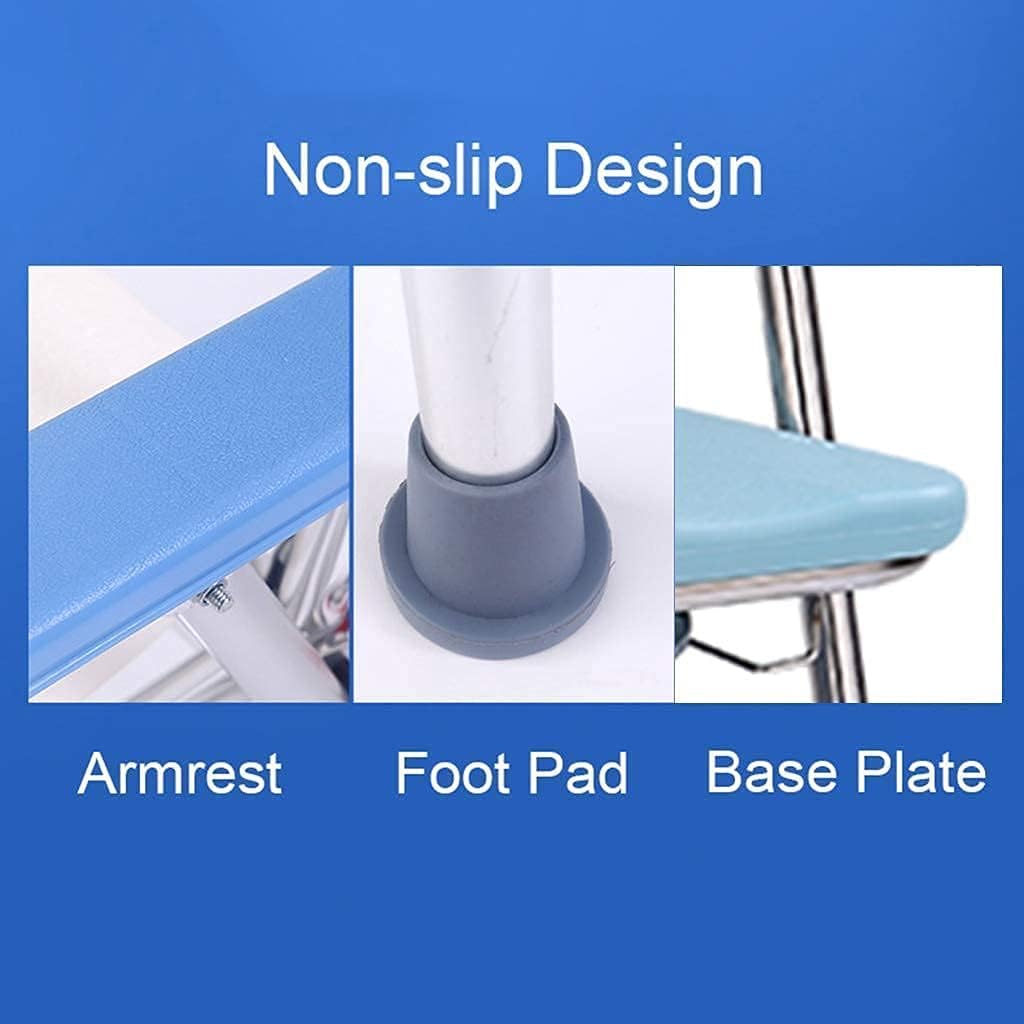 Non-slip Design

Armrest

Foot Pad

Base Plate